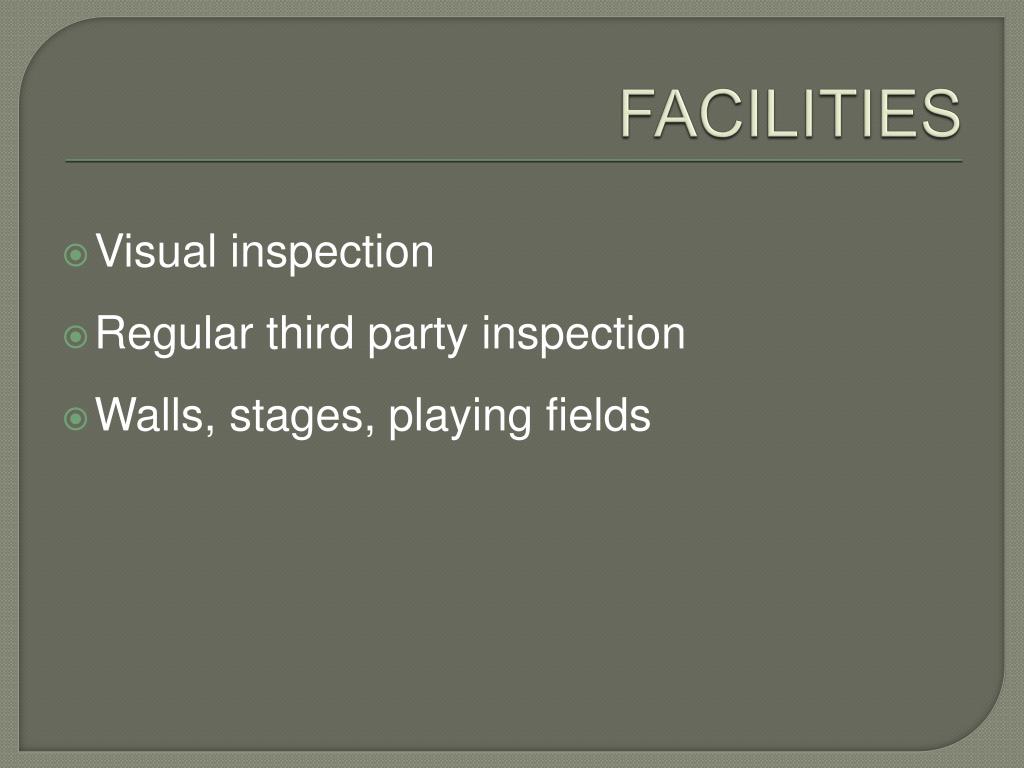 FACILITIES

Visual inspection

Regular third party inspection

Walls, stages, playing fields